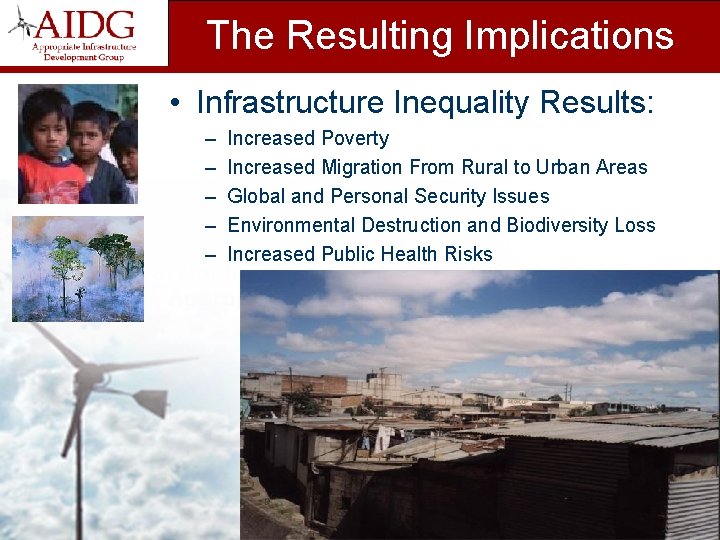 AIDG
Appropriate Infrastructure Development Group

The Resulting Implications

• Infrastructure Inequality Results:
– Increased Poverty
– Increased Migration From Rural to Urban Areas
– Global and Personal Security Issues
– Environmental Destruction and Biodiversity Loss
– Increased Public Health Risks